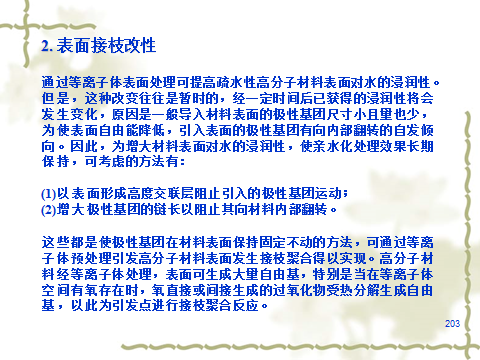 2. 表面接枝改性

通过等离子体表面处理可提高疏水性高分子材料表面对水的浸润性。但是，这种改变往往是暂时的，经一定时间后已获得的浸润性将会发生变化，原因是一般导入材料表面的极性基团尺寸小且里也少，为使表面自由能降低，引入表面的极性基团有向内部翻转的自发倾向。因此，为增大材料表面对水的浸润性，使亲水化处理效果长期保持，可考虑的方法有：

(1)以表面形成高度交联层阻止引入的极性基团运动；
(2)增大极性基团的链长以阻止其向材料内部翻转。

这些都是使极性基团在材料表面保持固定不动的方法，可通过等离子体预处理引发高分子材料表面发生接枝聚合得以实现。高分子材料经等离子体处理，表面可生成大里自由基，特别是当在等离子体空间有氧存在时，氧直接或间接生成的过氧化物受热分解生成自由基，以此为引发点进行接枝聚合反应。

203